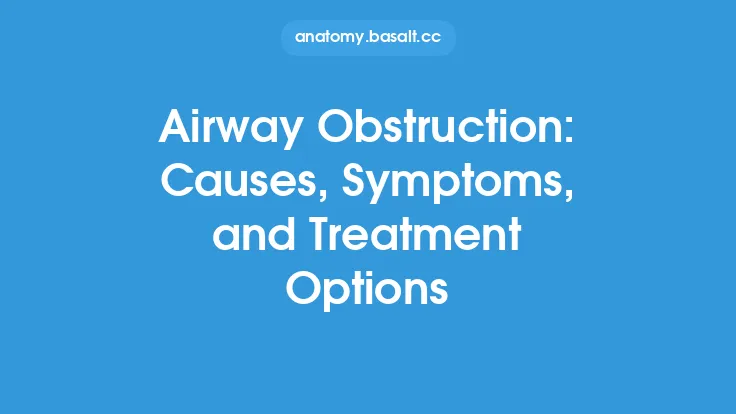 anatomy.basalt.cc

Airway Obstruction: Causes, Symptoms, and Treatment Options